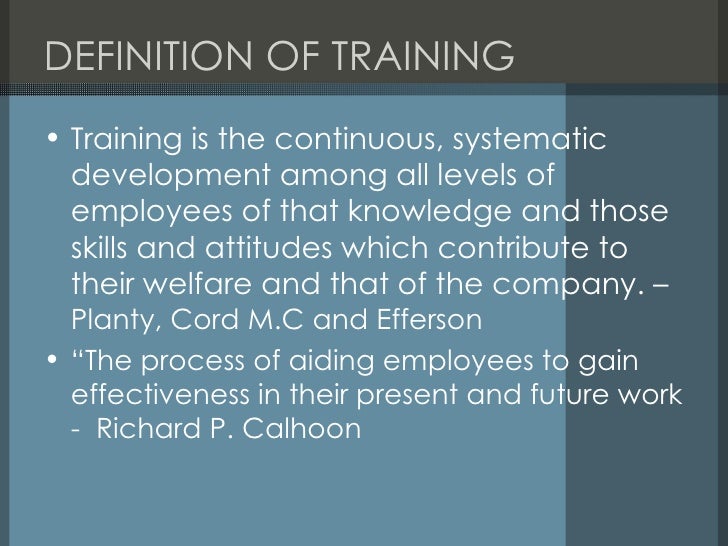 DEFINITION OF TRAINING

• Training is the continuous, systematic development among all levels of employees of that knowledge and those skills and attitudes which contribute to their welfare and that of the company. – Planty, Cord M.C and Efferson

• “The process of aiding employees to gain effectiveness in their present and future work - Richard P. Calhoon